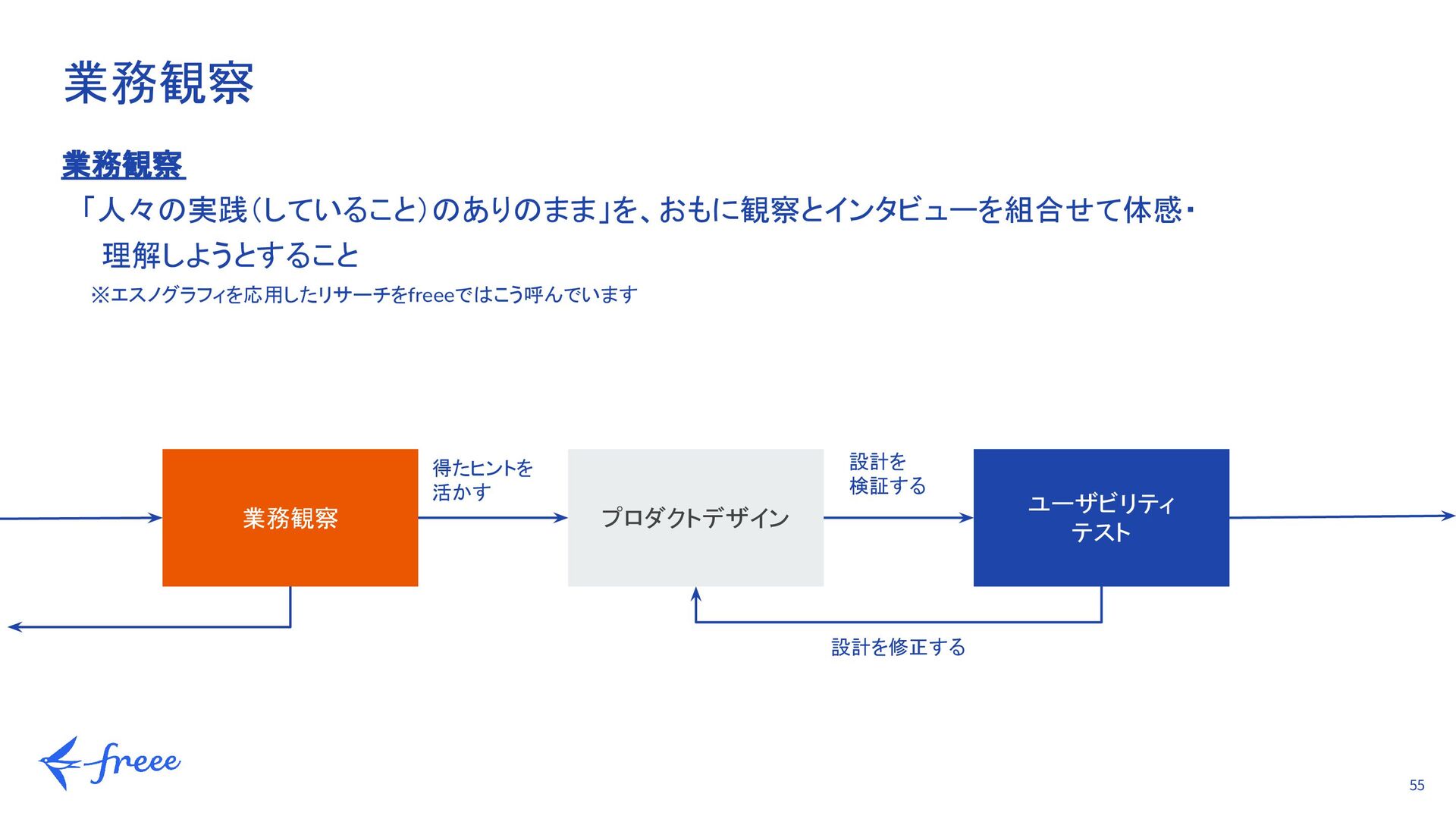 業務観察

業務観察

「人々の実践（していること）のありのまま」を、おもに観察とインタビューを組合せて体感・理解しようとすること

※エスノグラフィを応用したリサーチをfreeeではこう呼んでいます

業務観察

得たヒントを活かす

プロダクトデザイン

設計を検証する

ユーザビリティテスト

設計を修正する

freee

55